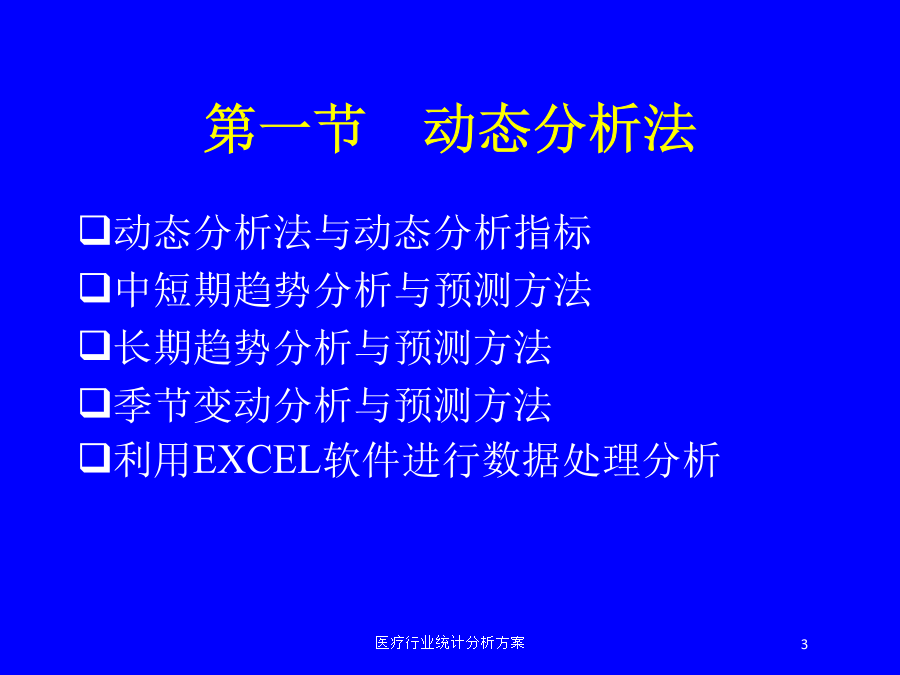 第一节　动态分析法

❑动态分析法与动态分析指标
❑中短期趋势分析与预测方法
❑长期趋势分析与预测方法
❑季节变动分析与预测方法
❑利用EXCEL软件进行数据处理分析

医疗行业统计分析方案

3